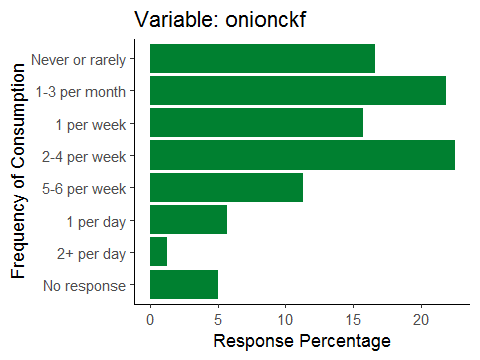 Variable: onionckf

Frequency of Consumption

Never or rarely
1-3 per month
1 per week
2-4 per week
5-6 per week
1 per day
2+ per day
No response

0
5
10
15
20

Response Percentage